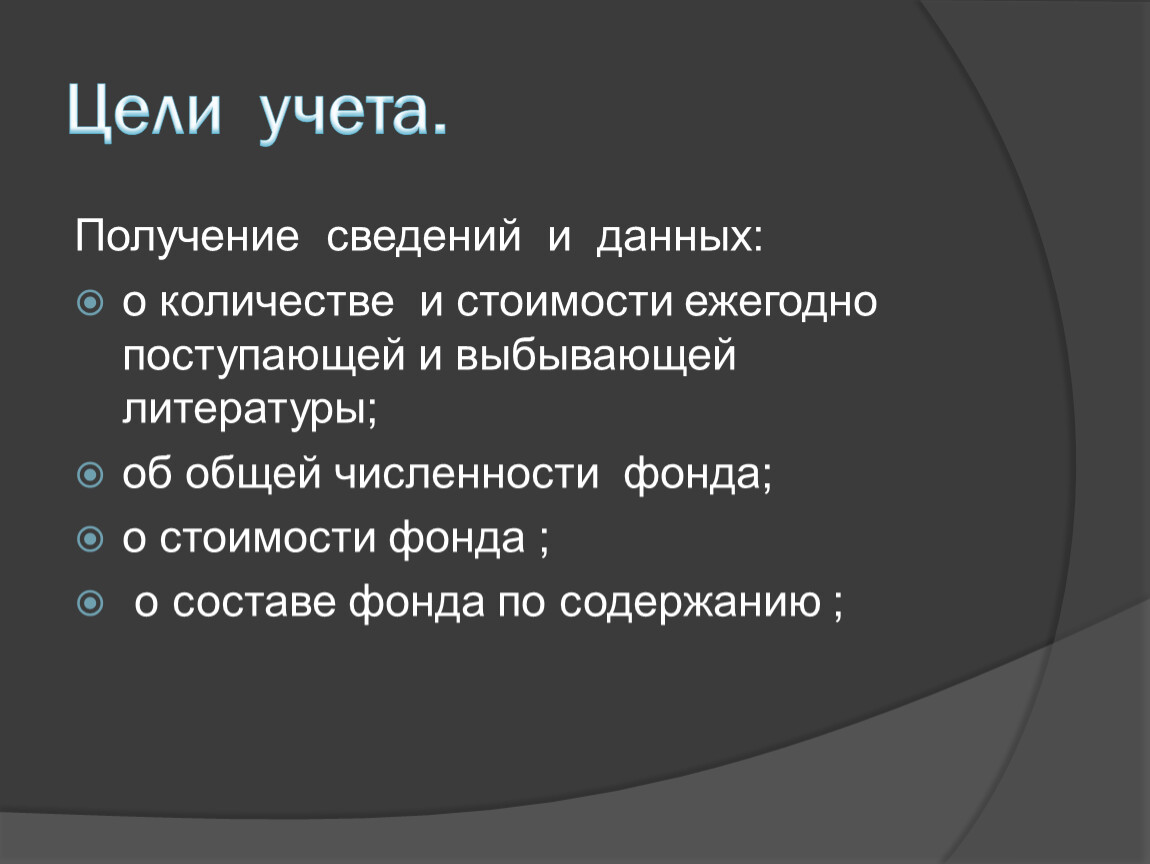 Цели учета.

Получение сведений и данных:

о количестве и стоимости ежегодно поступающей и выбывающей литературы;

об общей численности фонда;

о стоимости фонда ;

о составе фонда по содержанию ;